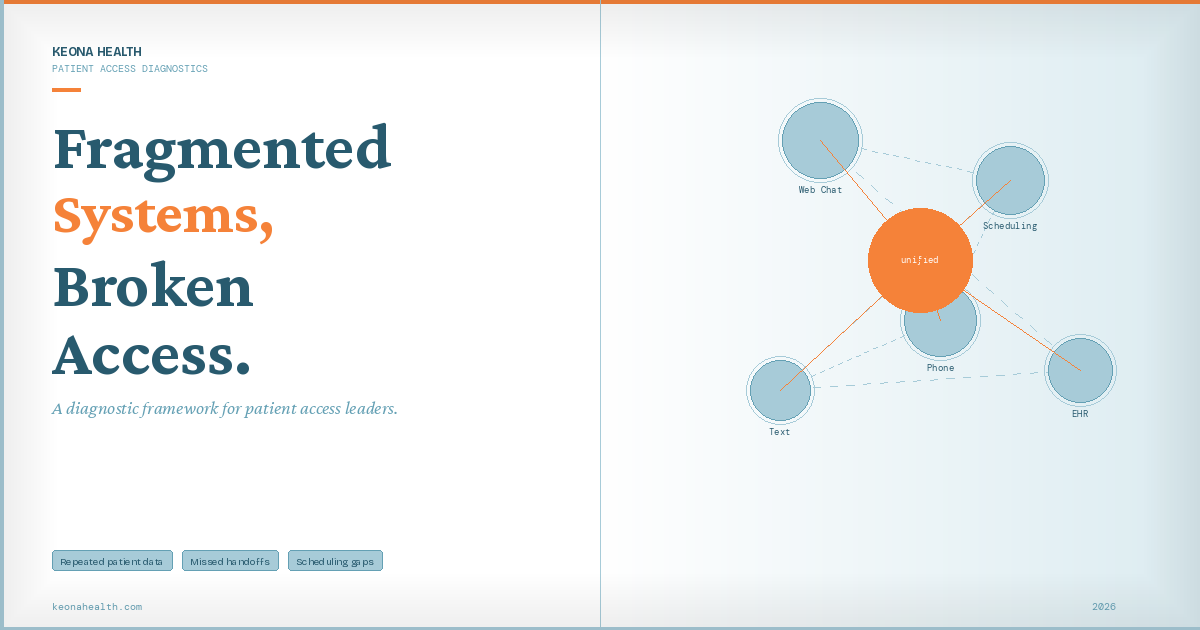 KEONA HEALTH
PATIENT ACCESS DIAGNOSTICS

Fragmented Systems, Broken Access.

A diagnostic framework for patient access leaders.

Repeated patient data
Missed handoffs
Scheduling gaps

keonahealth.com

Web Chat
Scheduling
unified
Phone
Text
EHR

2026